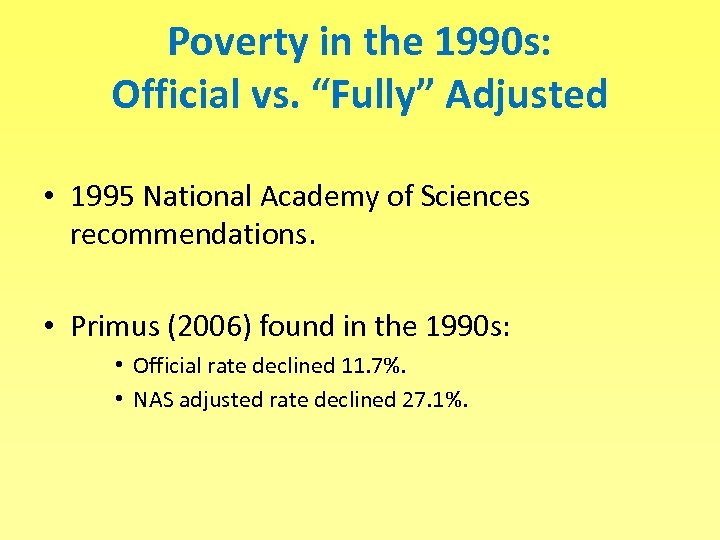 Poverty in the 1990s:
Official vs. “Fully” Adjusted

• 1995 National Academy of Sciences recommendations.

• Primus (2006) found in the 1990s:
  • Official rate declined 11.7%.
  • NAS adjusted rate declined 27.1%.